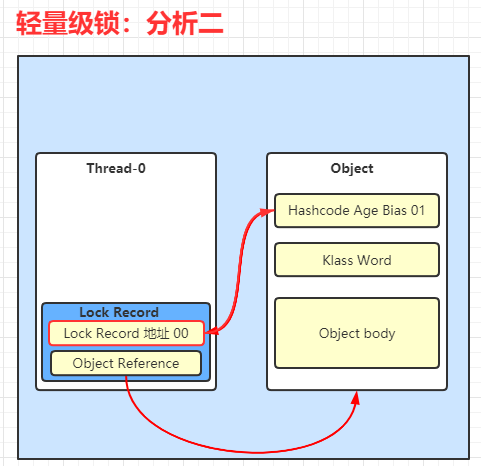 轻量级锁：分析二

Thread-0

Lock Record

Lock Record 地址 00

Object Reference

Object

Hashcode Age Bias 01

Klass Word

Object body